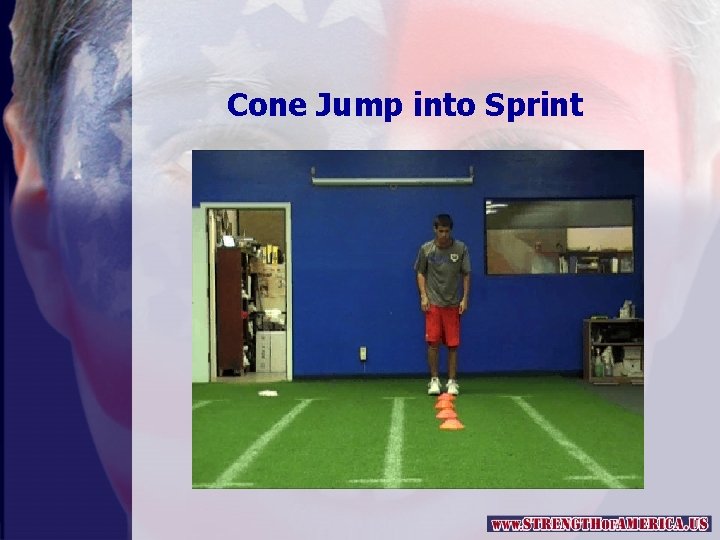 Cone Jump into Sprint

www.STRENGTHofAMERICA.US